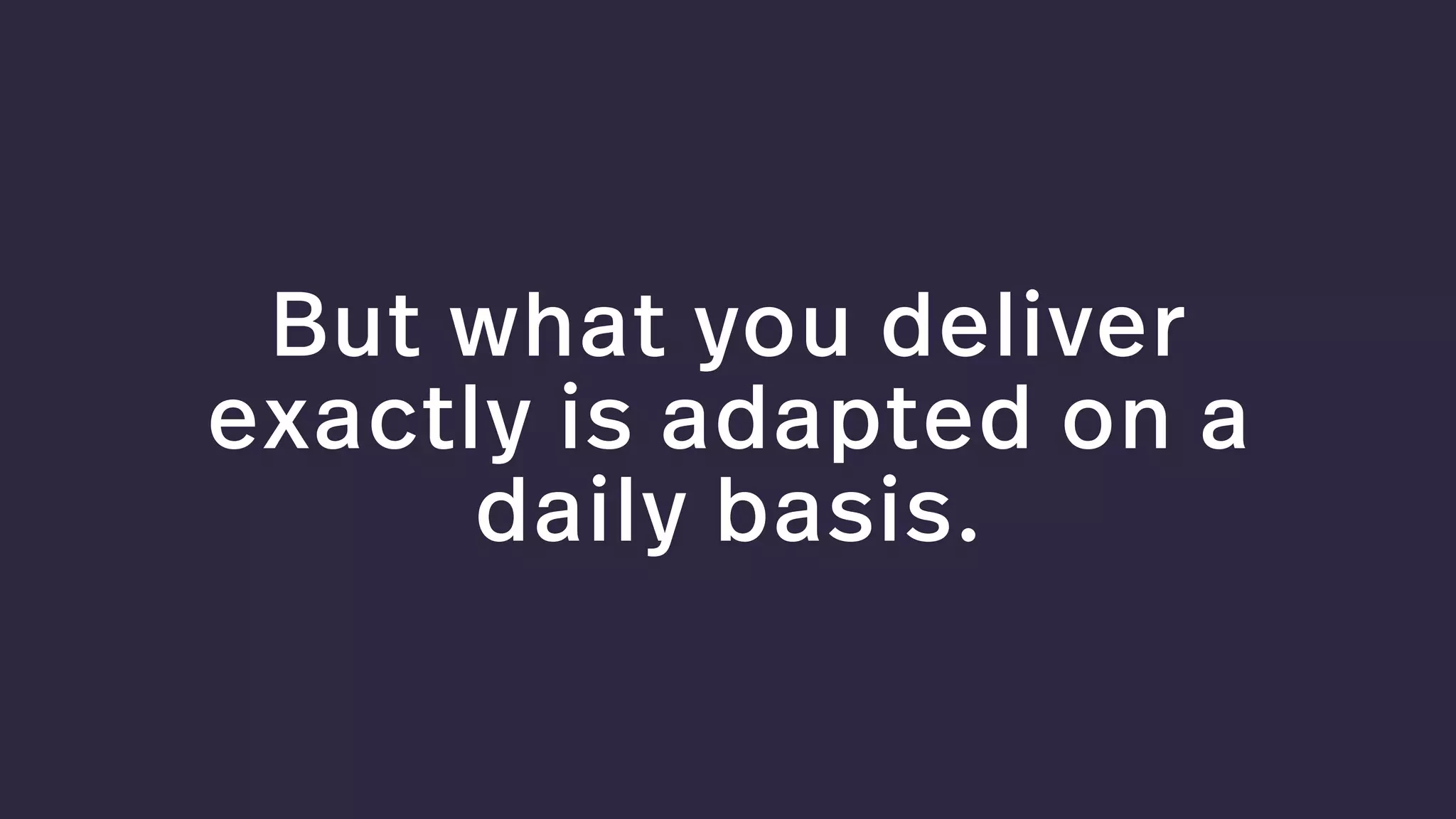 But what you deliver exactly is adapted on a daily basis.